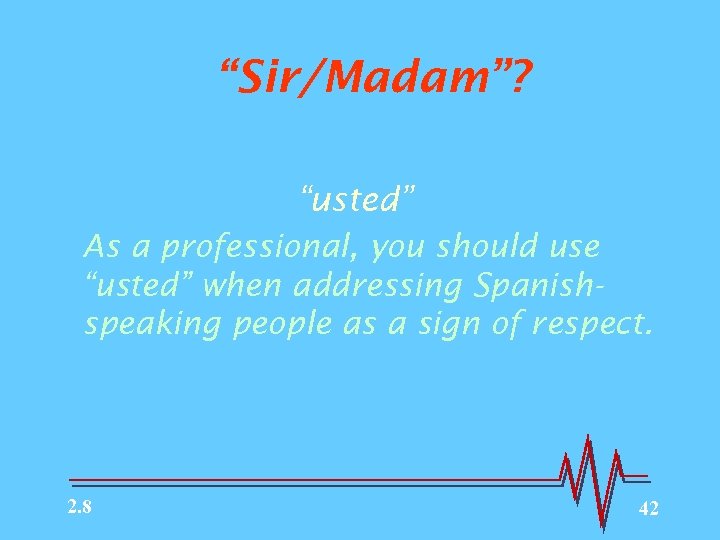 “Sir/Madam”?

“usted”

As a professional, you should use “usted” when addressing Spanish-speaking people as a sign of respect.

2.8

42